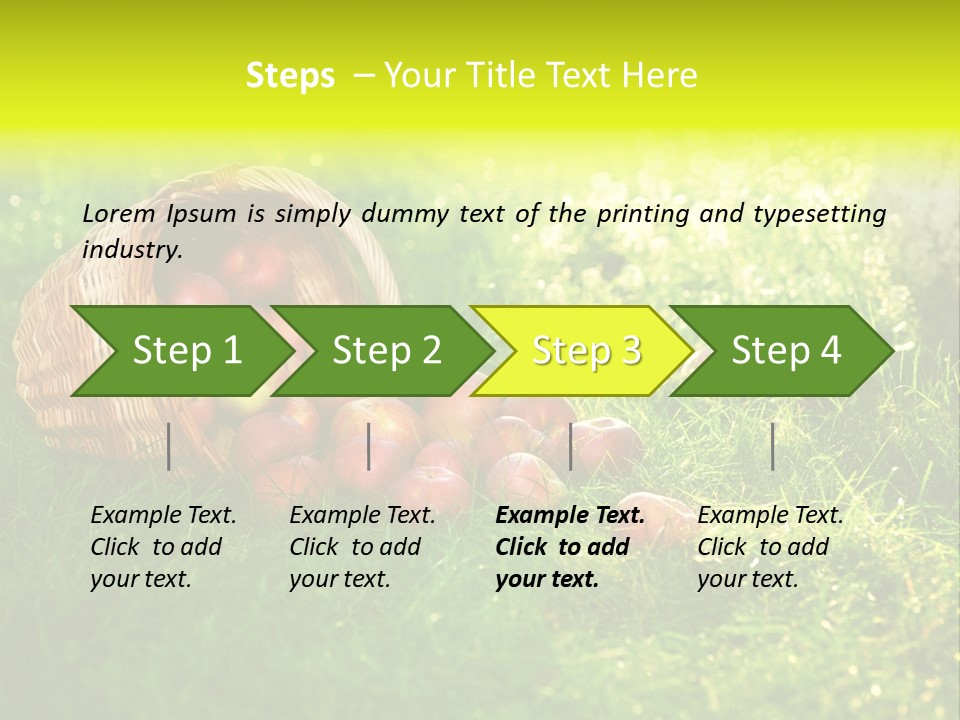 Steps – Your Title Text Here

Lorem Ipsum is simply dummy text of the printing and typesetting industry.

Step 1

Step 2

Step 3

Step 4

Example Text. Click to add your text.

Example Text. Click to add your text.

Example Text. Click to add your text.

Example Text. Click to add your text.